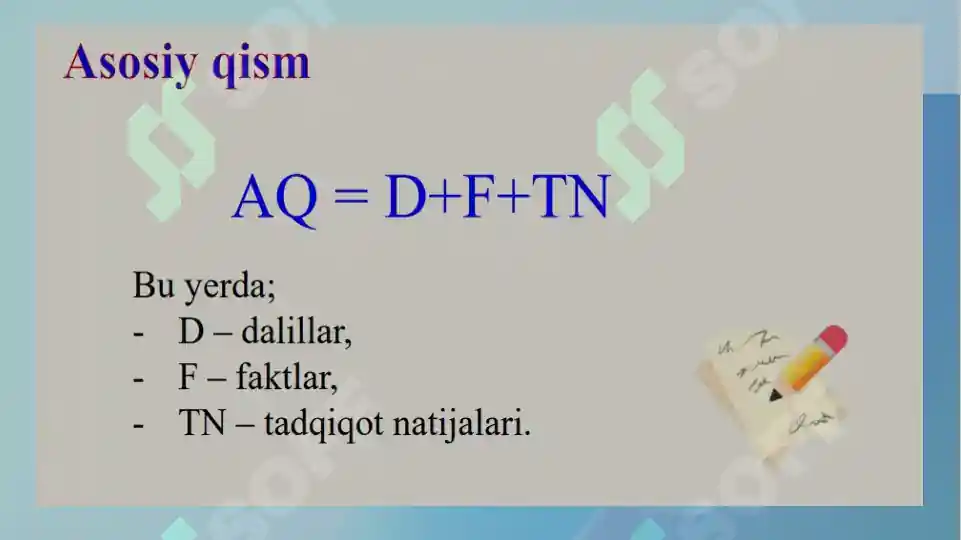 Asosiy qism

AQ = D+F+TN

Bu yerda;
- D – dalillar,
- F – faktlar,
- TN – tadqiqot natijalari.